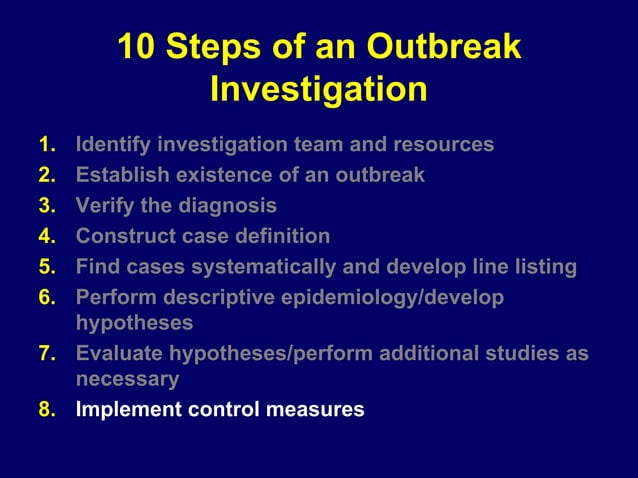 10 Steps of an Outbreak Investigation

1. Identify investigation team and resources
2. Establish existence of an outbreak
3. Verify the diagnosis
4. Construct case definition
5. Find cases systematically and develop line listing
6. Perform descriptive epidemiology/develop hypotheses
7. Evaluate hypotheses/perform additional studies as necessary
8. Implement control measures